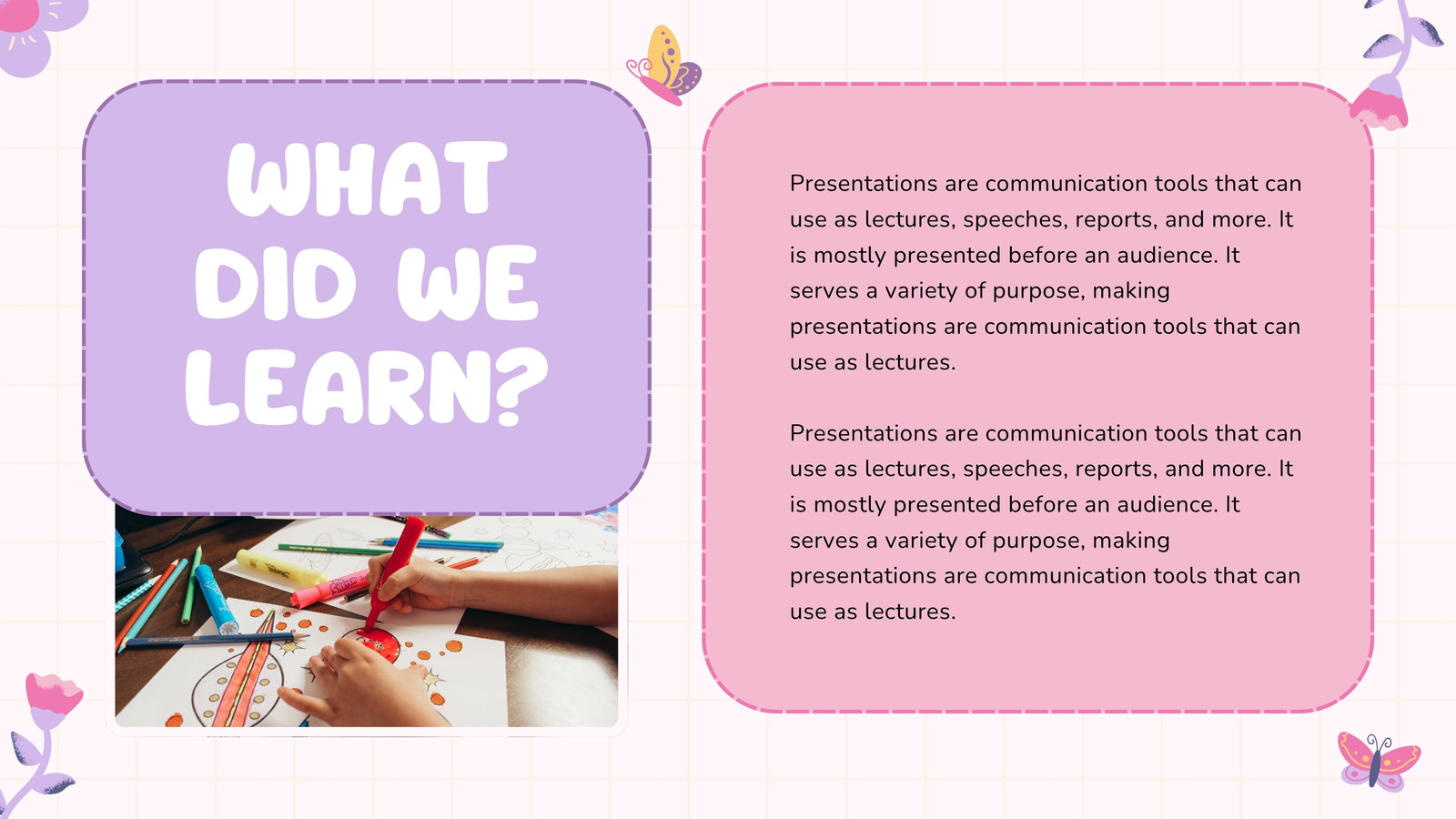 WHAT DID WE LEARN?

Presentations are communication tools that can use as lectures, speeches, reports, and more. It is mostly presented before an audience. It serves a variety of purpose, making presentations are communication tools that can use as lectures.

Presentations are communication tools that can use as lectures, speeches, reports, and more. It is mostly presented before an audience. It serves a variety of purpose, making presentations are communication tools that can use as lectures.